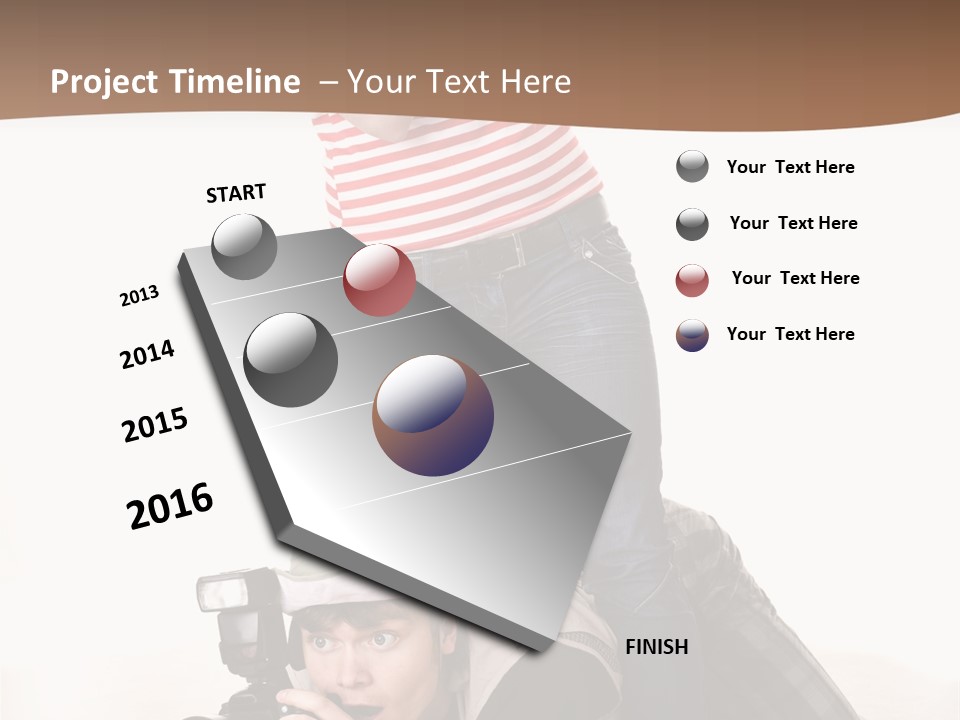 Project Timeline – Your Text Here

START

2013

2014

2015

2016

FINISH

Your Text Here

Your Text Here

Your Text Here

Your Text Here